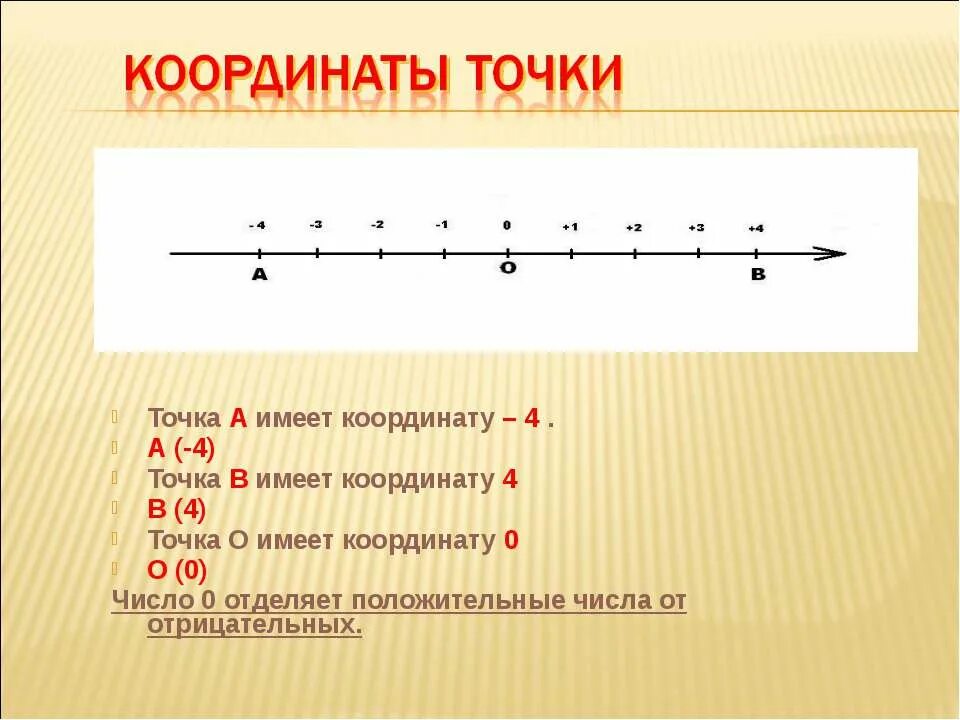 КООРДИНАТЫ ТОЧКИ

-4 -3 -2 -1 0 +1 +2 +3 +4

A O B

Точка А имеет координату – 4 .
А (-4)
Точка В имеет координату 4
В (4)
Точка О имеет координату 0
О (0)
Число 0 отделяет положительные числа от отрицательных.